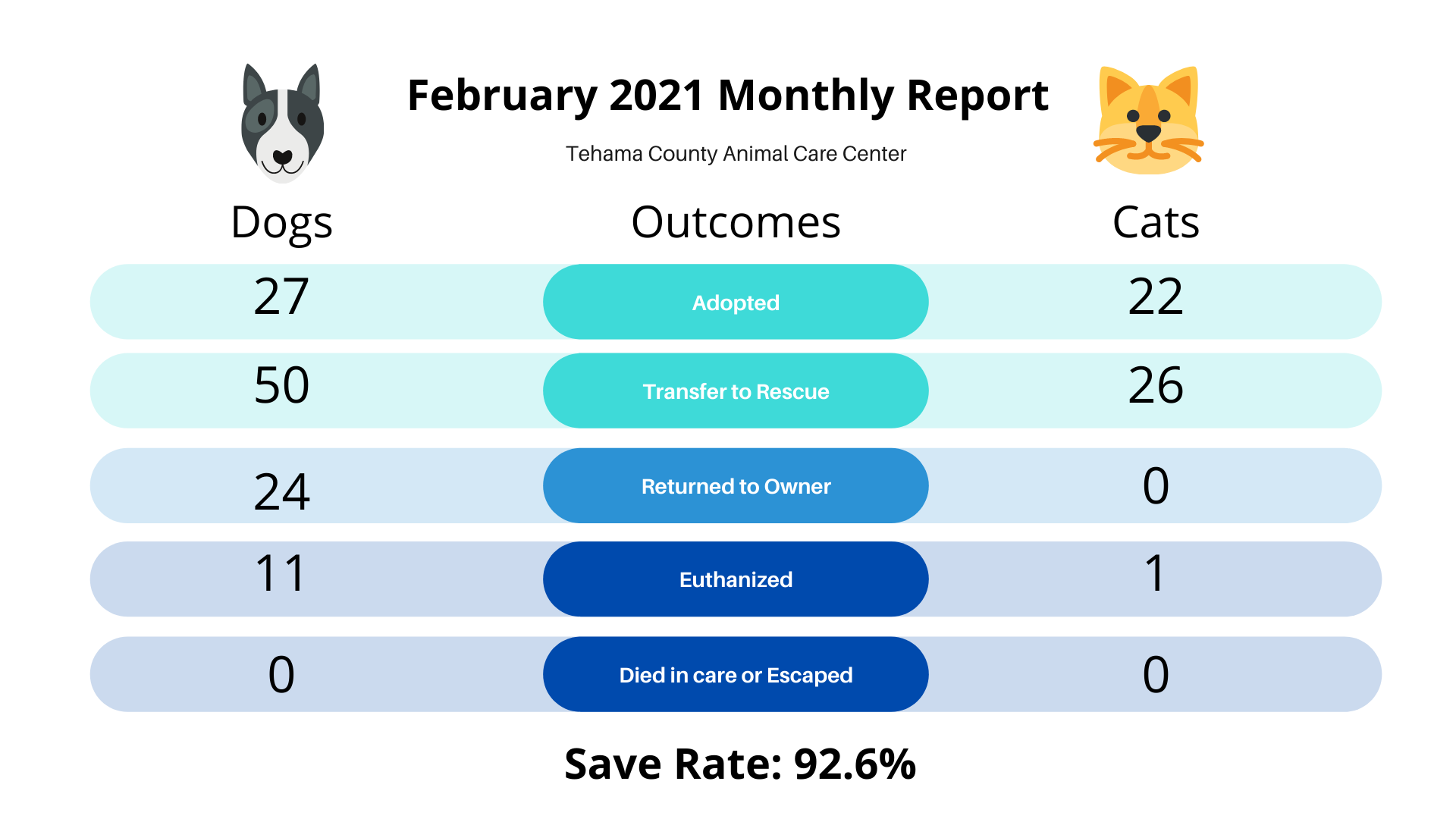 February 2021 Monthly Report

Tehama County Animal Care Center

| Dogs | Outcomes | Cats |
|---|---|---|
| 27 | Adopted | 22 |
| 50 | Transfer to Rescue | 26 |
| 24 | Returned to Owner | 0 |
| 11 | Euthanized | 1 |
| 0 | Died in care or Escaped | 0 |

Save Rate: 92.6%